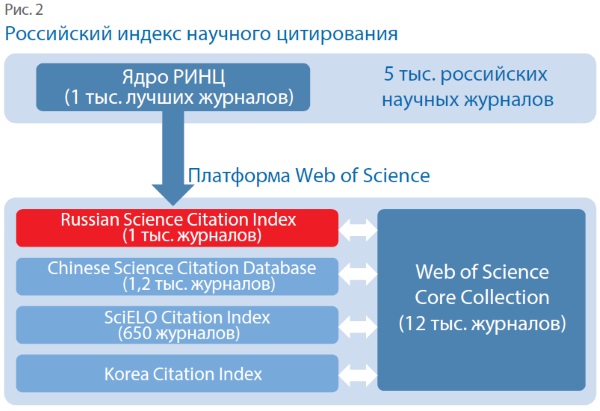 Рис. 2
Российский индекс научного цитирования

Ядро РИНЦ
(1 тыс. лучших журналов)

5 тыс. российских научных журналов

Платформа Web of Science

Russian Science Citation Index
(1 тыс. журналов)

Chinese Science Citation Database
(1,2 тыс. журналов)

SciELO Citation Index
(650 журналов)

Korea Citation Index

Web of Science Core Collection
(12 тыс. журналов)